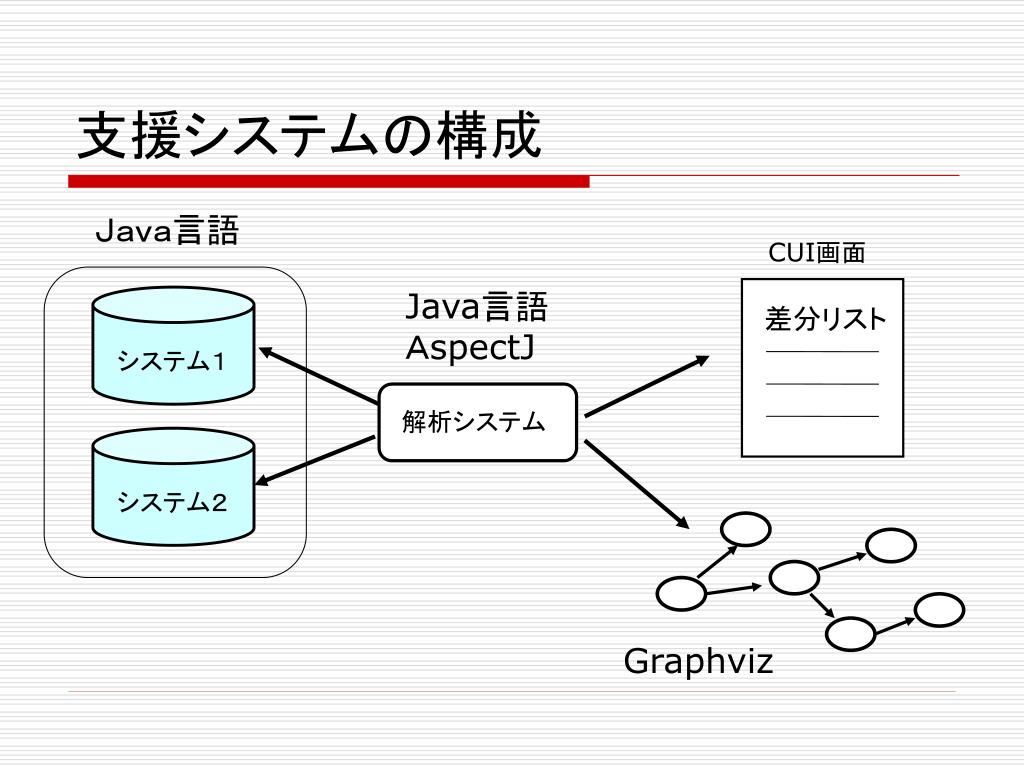 支援システムの構成

Ｊａｖａ言語

システム１

システム２

Java言語
AspectJ

解析システム

CUI画面

差分リスト

Graphviz